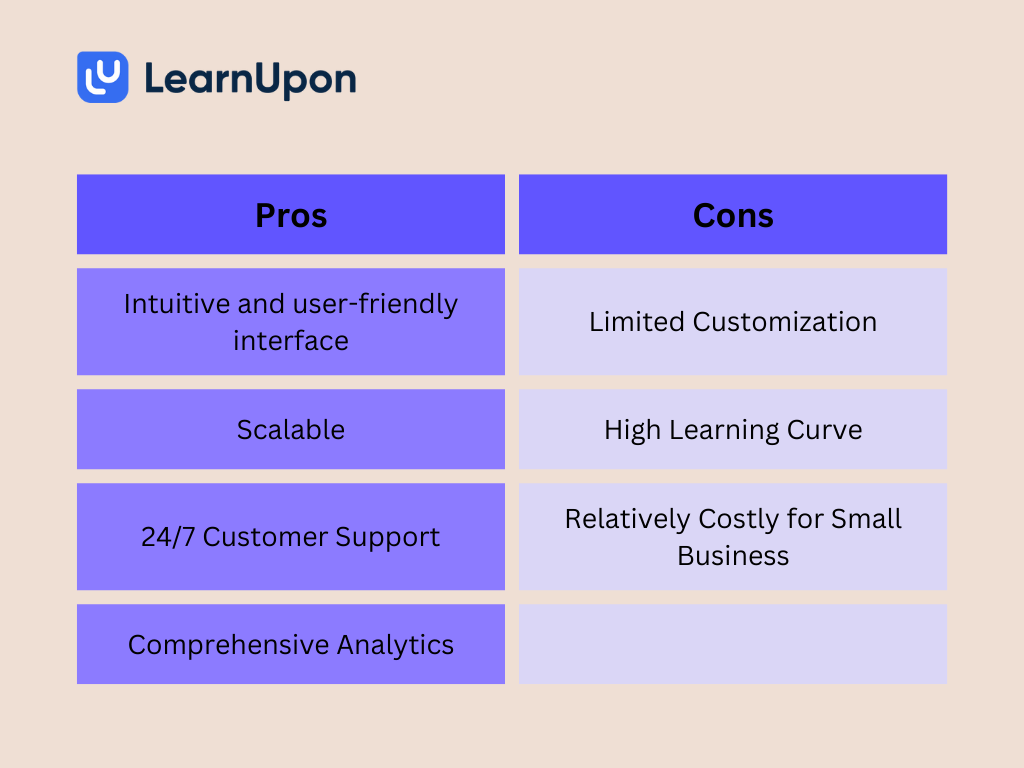 LearnUpon

| Pros | Cons |
|---|---|
| Intuitive and user-friendly interface | Limited Customization |
| Scalable | High Learning Curve |
| 24/7 Customer Support | Relatively Costly for Small Business |
| Comprehensive Analytics | |